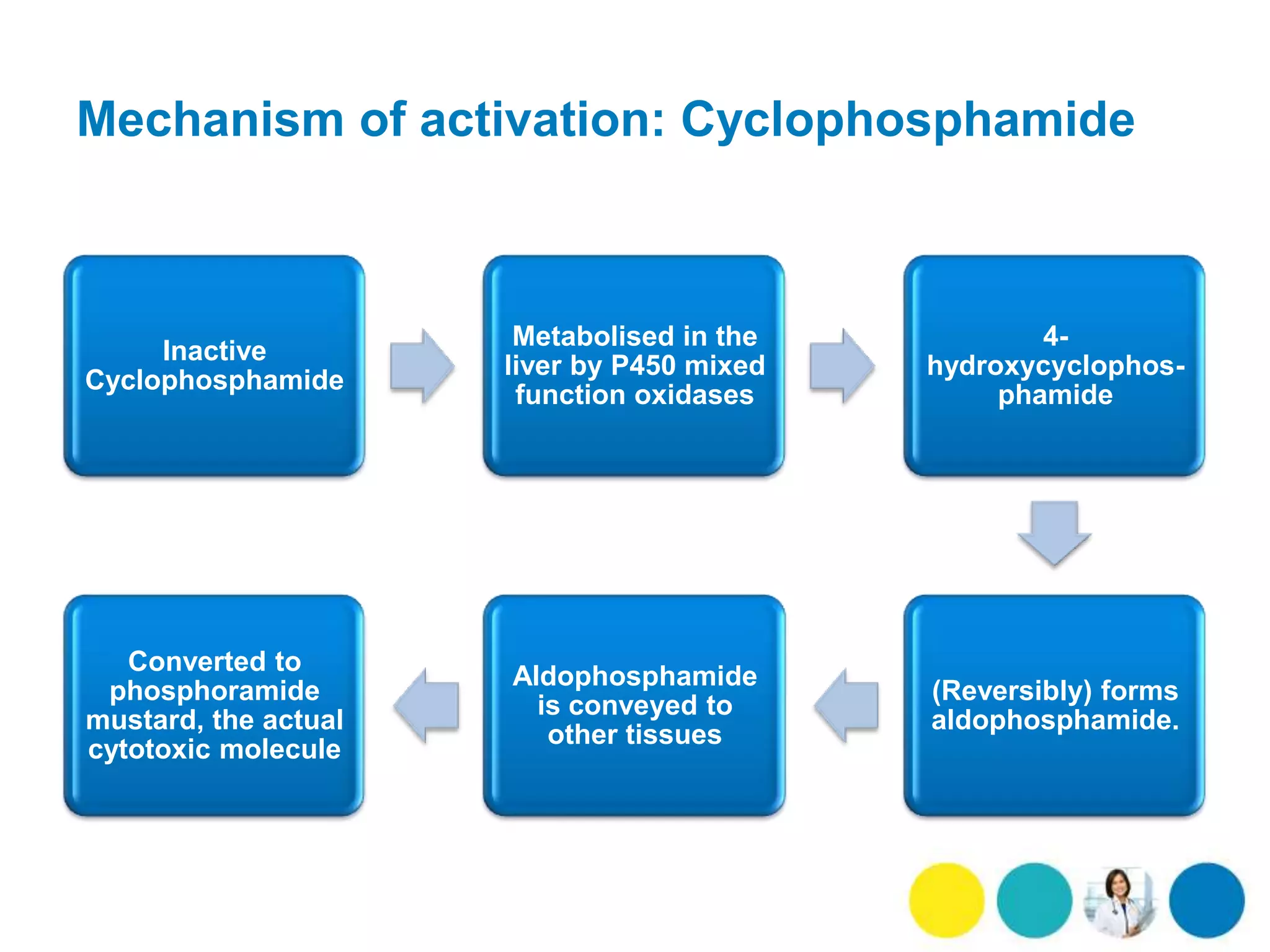 Mechanism of activation: Cyclophosphamide

Inactive Cyclophosphamide

Metabolised in the liver by P450 mixed function oxidases

4-hydroxycyclophos-phamide

(Reversibly) forms aldophosphamide.

Aldophosphamide is conveyed to other tissues

Converted to phosphoramide mustard, the actual cytotoxic molecule